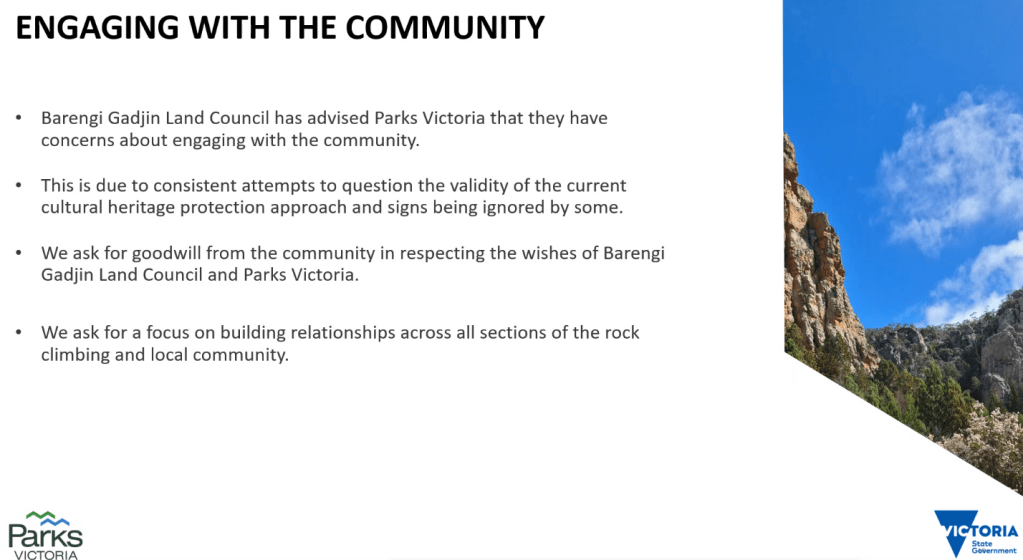 ENGAGING WITH THE COMMUNITY

• Barengi Gadjin Land Council has advised Parks Victoria that they have concerns about engaging with the community.

• This is due to consistent attempts to question the validity of the current cultural heritage protection approach and signs being ignored by some.

• We ask for goodwill from the community in respecting the wishes of Barengi Gadjin Land Council and Parks Victoria.

• We ask for a focus on building relationships across all sections of the rock climbing and local community.

Parks VICTORIA

VICTORIA State Government